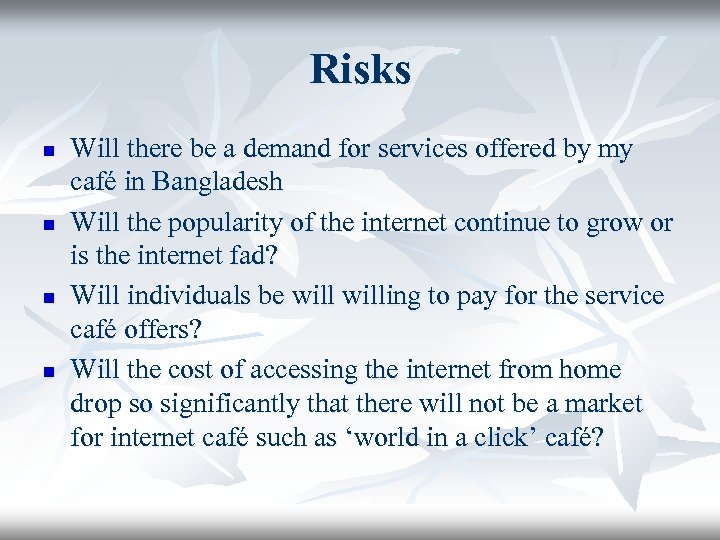 Risks

- Will there be a demand for services offered by my café in Bangladesh
- Will the popularity of the internet continue to grow or is the internet fad?
- Will individuals be will willing to pay for the service café offers?
- Will the cost of accessing the internet from home drop so significantly that there will not be a market for internet café such as ‘world in a click’ café?